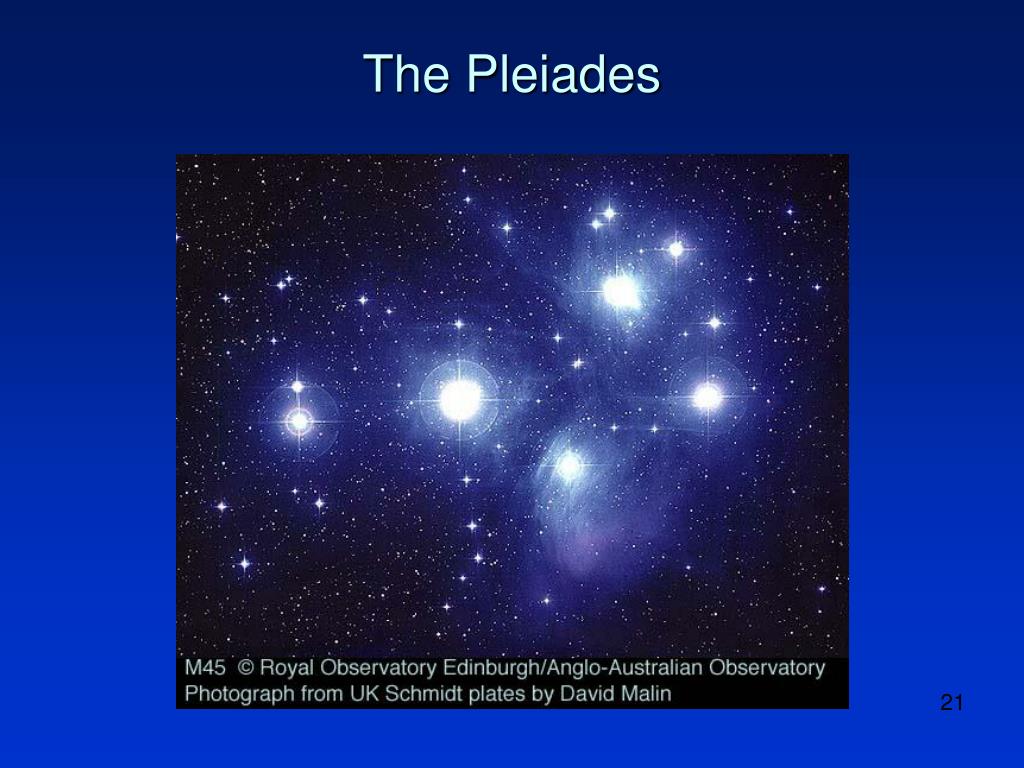 The Pleiades

M45 © Royal Observatory Edinburgh/Anglo-Australian Observatory
Photograph from UK Schmidt plates by David Malin

21